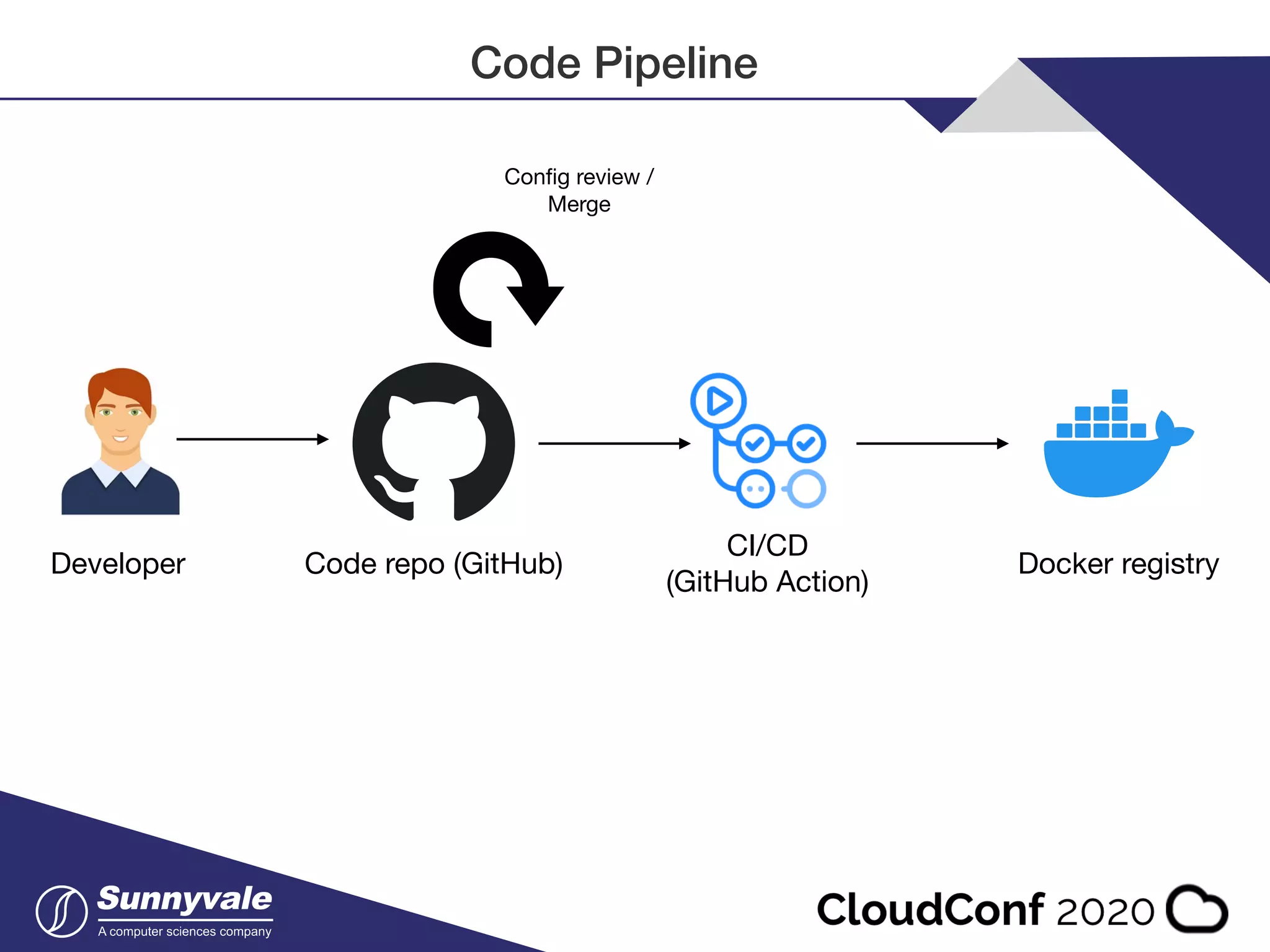 Code Pipeline

Config review / Merge

Developer

Code repo (GitHub)

CI/CD (GitHub Action)

Docker registry

Sunnyvale
A computer sciences company

CloudConf 2020